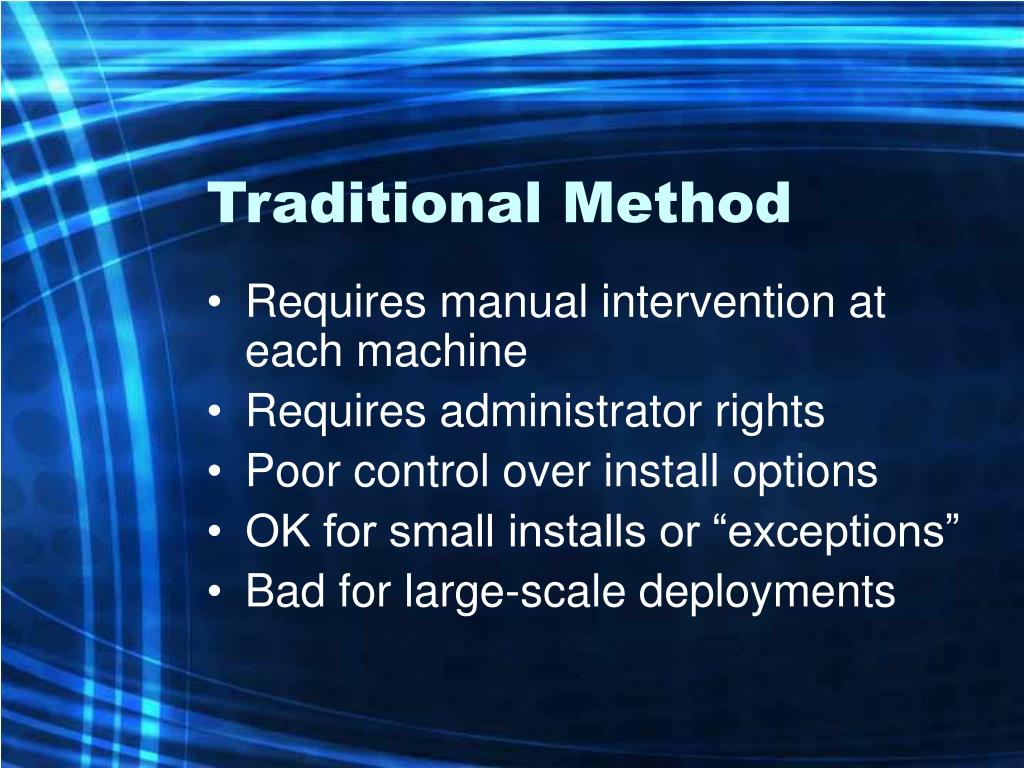 Traditional Method

• Requires manual intervention at each machine
• Requires administrator rights
• Poor control over install options
• OK for small installs or “exceptions”
• Bad for large-scale deployments